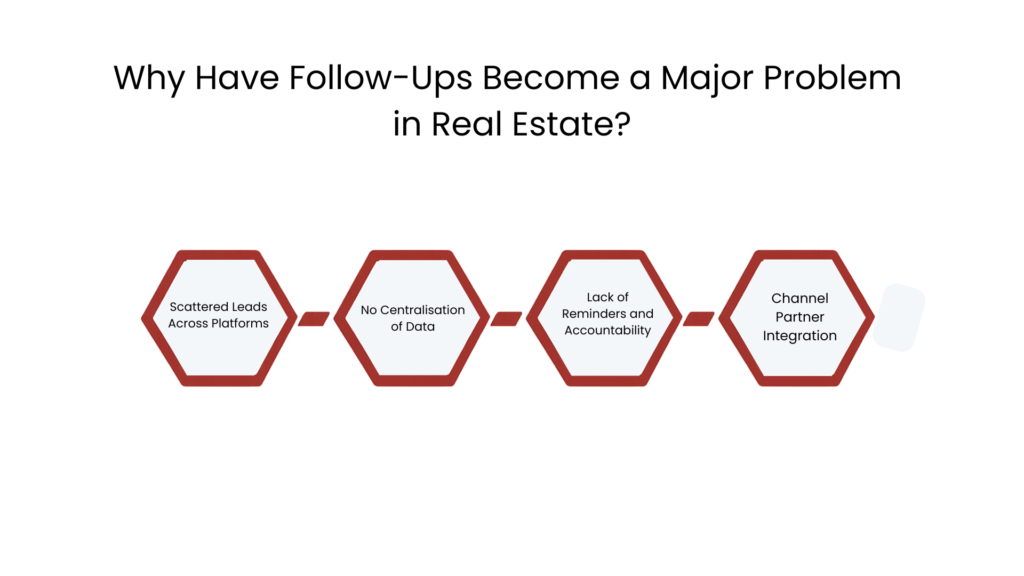 Why Have Follow-Ups Become a Major Problem in Real Estate?

Scattered Leads Across Platforms

No Centralisation of Data

Lack of Reminders and Accountability

Channel Partner Integration